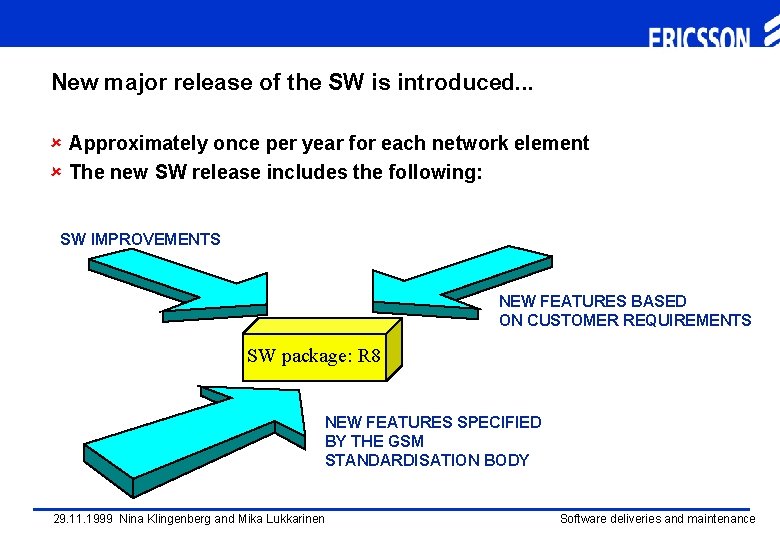 ERICSSON

New major release of the SW is introduced...

× Approximately once per year for each network element
× The new SW release includes the following:

SW IMPROVEMENTS

NEW FEATURES BASED ON CUSTOMER REQUIREMENTS

SW package: R8

NEW FEATURES SPECIFIED BY THE GSM STANDARDISATION BODY

29.11.1999 Nina Klingenberg and Mika Lukkarinen

Software deliveries and maintenance